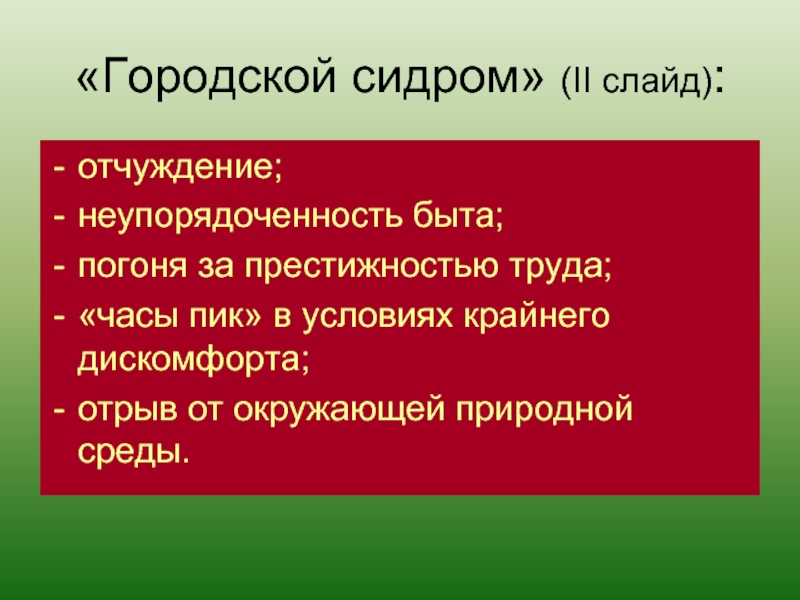 «Городской сидром» (II слайд):

- отчуждение;
- неупорядоченность быта;
- погоня за престижностью труда;
- «часы пик» в условиях крайнего дискомфорта;
- отрыв от окружающей природной среды.